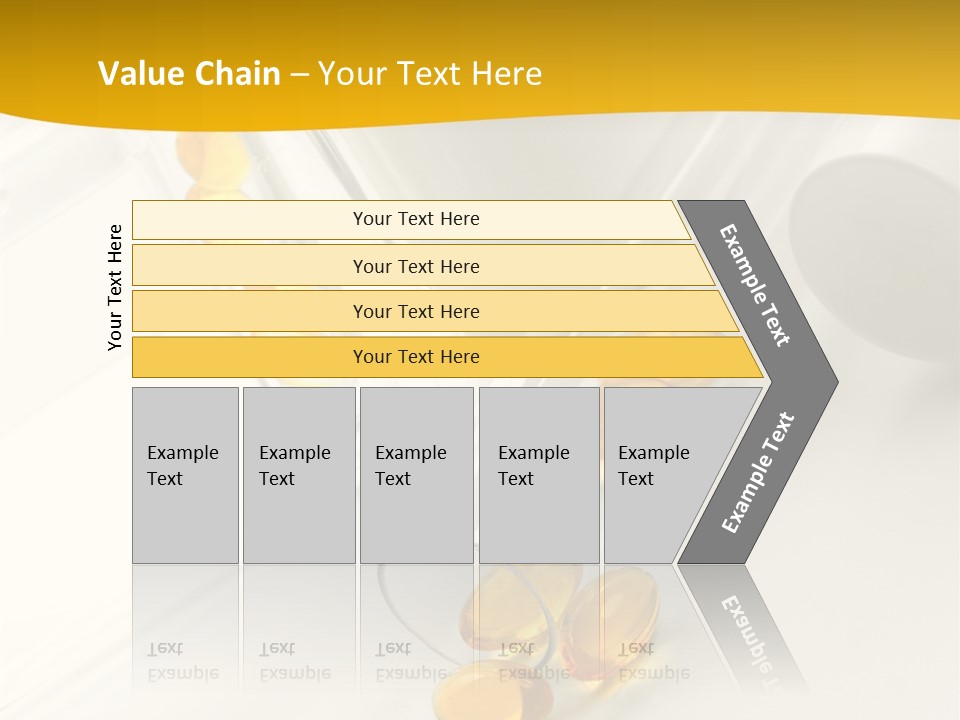 Value Chain – Your Text Here

Your Text Here

Your Text Here

Your Text Here

Your Text Here

Your Text Here

Example Text

Example Text

Example Text

Example Text

Example Text

Example Text

Example Text